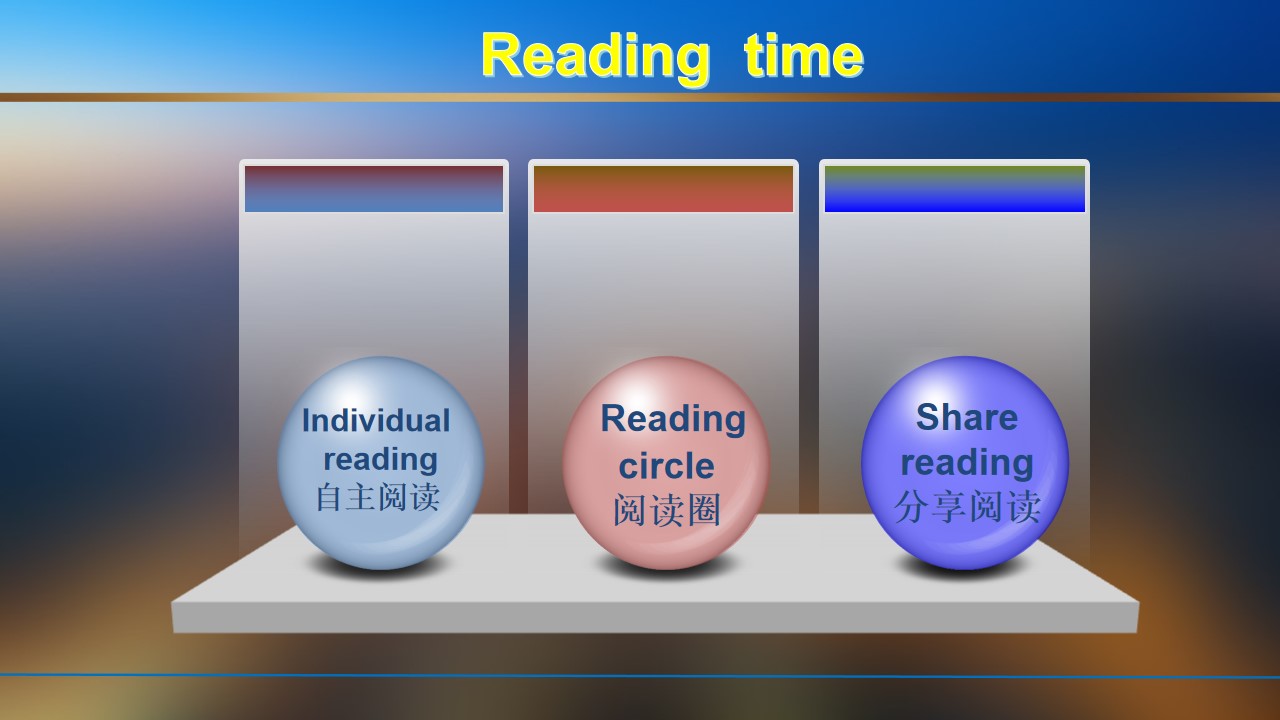 Reading time

Individual reading
自主阅读

Reading circle
阅读圈

Share reading
分享阅读